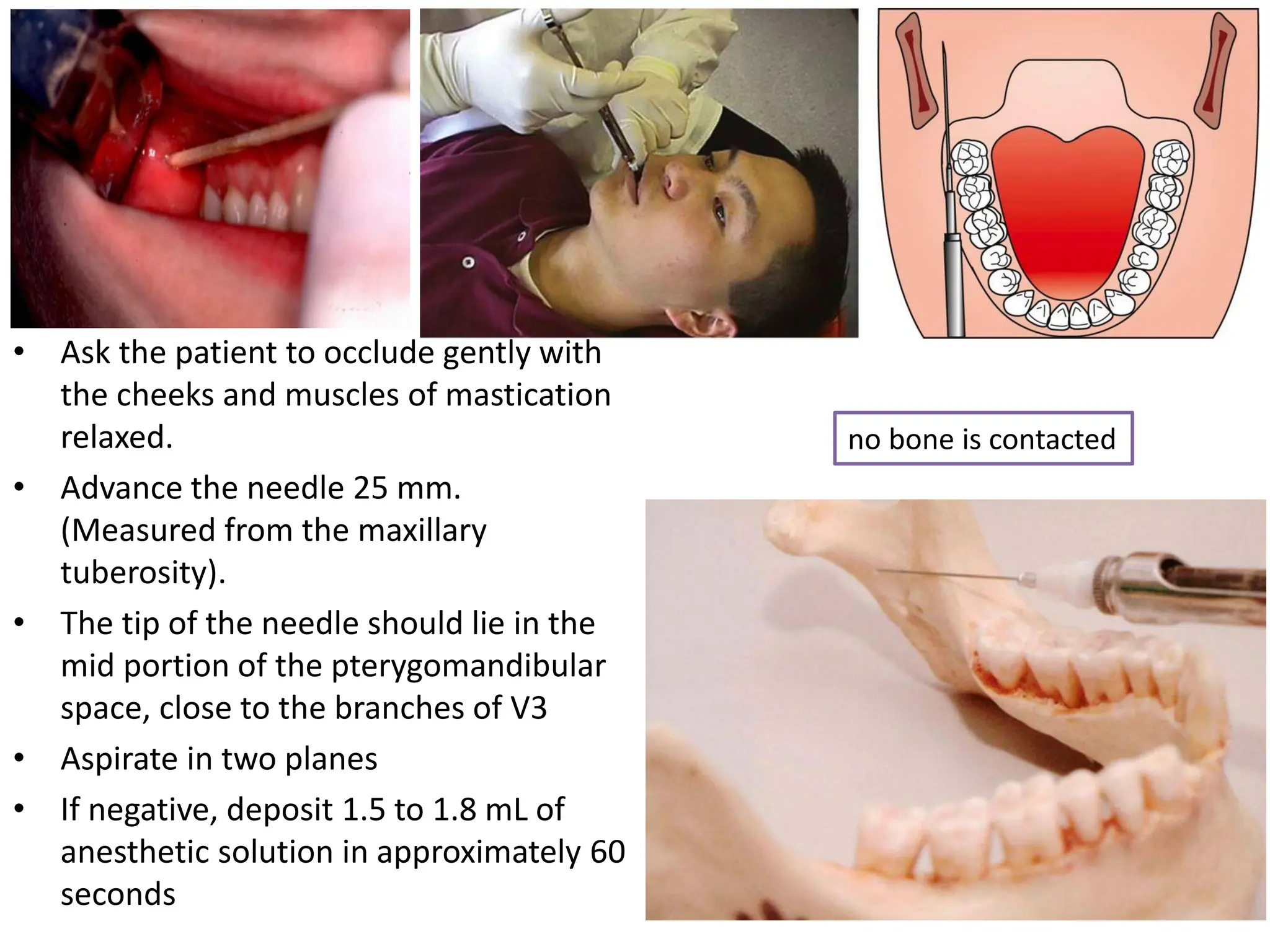 • Ask the patient to occlude gently with the cheeks and muscles of mastication relaxed.

• Advance the needle 25 mm. (Measured from the maxillary tuberosity).

• The tip of the needle should lie in the mid portion of the pterygomandibular space, close to the branches of V3

• Aspirate in two planes

• If negative, deposit 1.5 to 1.8 mL of anesthetic solution in approximately 60 seconds

no bone is contacted